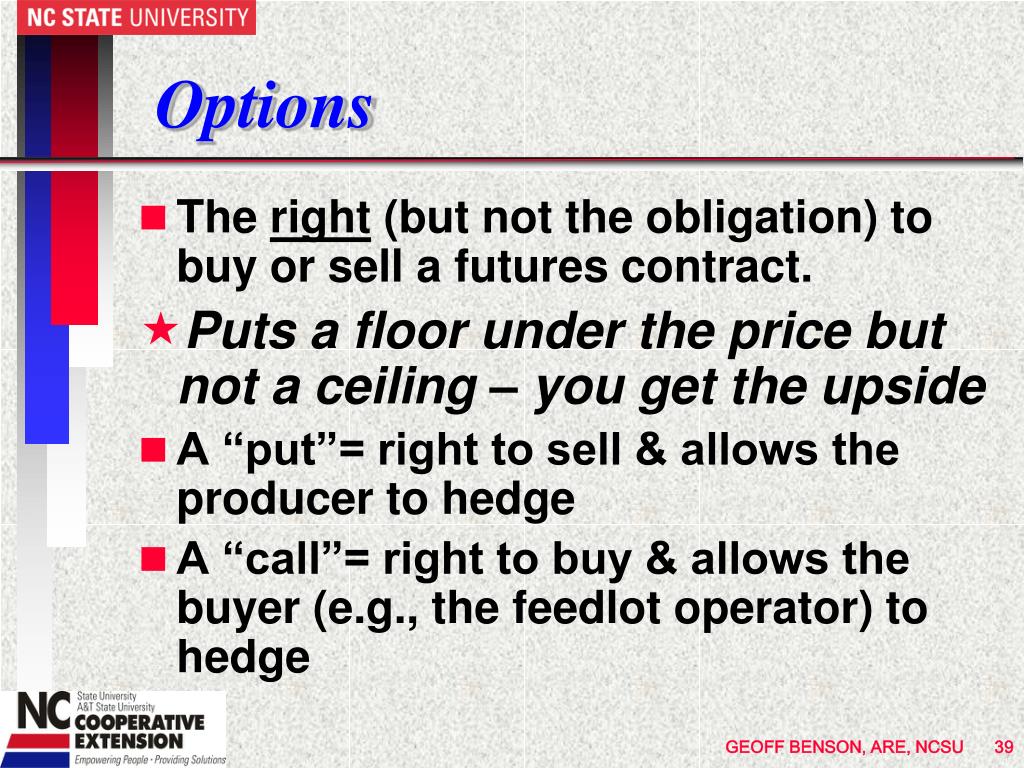 NC STATE UNIVERSITY

Options

The right (but not the obligation) to buy or sell a futures contract.

Puts a floor under the price but not a ceiling – you get the upside

A “put”= right to sell & allows the producer to hedge

A “call”= right to buy & allows the buyer (e.g., the feedlot operator) to hedge

NC State University A&T State University COOPERATIVE EXTENSION Empowering People · Providing Solutions

GEOFF BENSON, ARE, NCSU 39